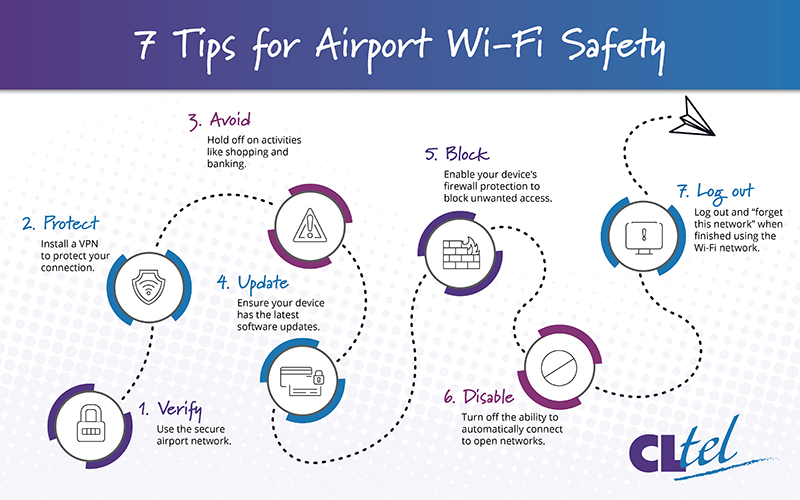 7 Tips for Airport Wi-Fi Safety

1. Verify
Use the secure airport network.

2. Protect
Install a VPN to protect your connection.

3. Avoid
Hold off on activities like shopping and banking.

4. Update
Ensure your device has the latest software updates.

5. Block
Enable your device's firewall protection to block unwanted access.

6. Disable
Turn off the ability to automatically connect to open networks.

7. Log out
Log out and "forget this network" when finished using the Wi-Fi network.

CLtel